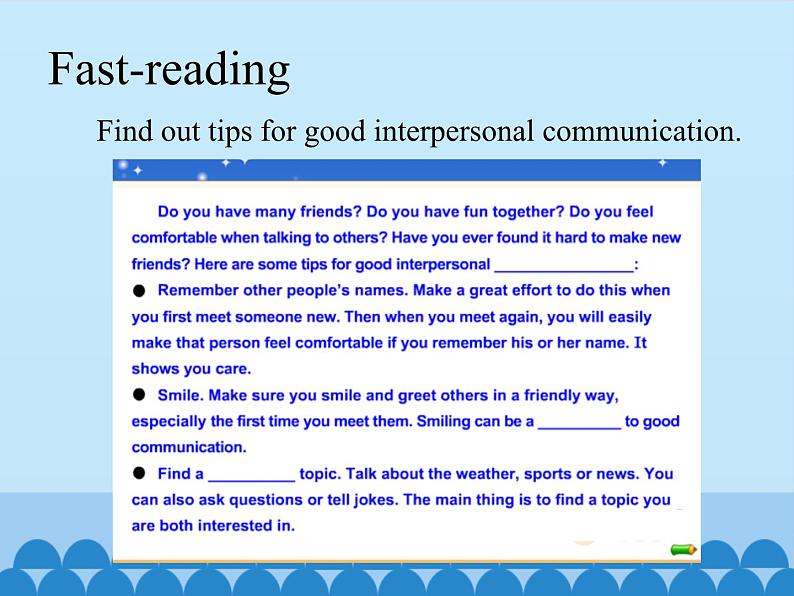 Fast-reading

Find out tips for good interpersonal communication.

Do you have many friends? Do you have fun together? Do you feel comfortable when talking to others? Have you ever found it hard to make new friends? Here are some tips for good interpersonal ________________:

● Remember other people's names. Make a great effort to do this when you first meet someone new. Then when you meet again, you will easily make that person feel comfortable if you remember his or her name. It shows you care.

● Smile. Make sure you smile and greet others in a friendly way, especially the first time you meet them. Smiling can be a __________ to good communication.

● Find a __________ topic. Talk about the weather, sports or news. You can also ask questions or tell jokes. The main thing is to find a topic you are both interested in.